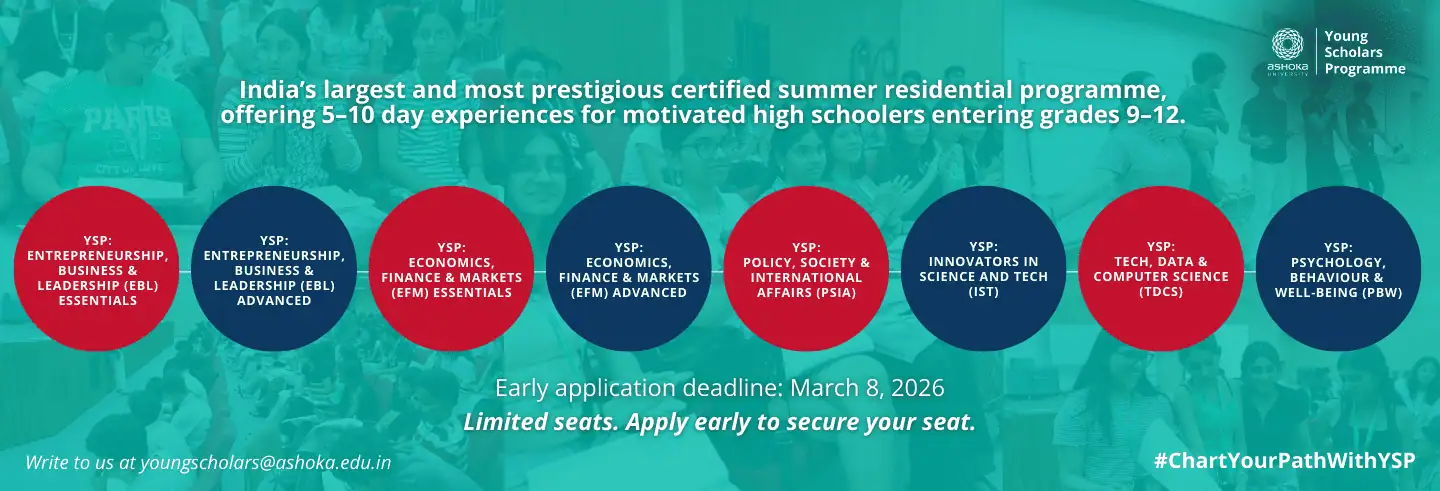 ASHOKA UNIVERSITY

Young Scholars Programme

India's largest and most prestigious certified summer residential programme, offering 5–10 day experiences for motivated high schoolers entering grades 9–12.

YSP: ENTREPRENEURSHIP, BUSINESS & LEADERSHIP (EBL) ESSENTIALS

YSP: ENTREPRENEURSHIP, BUSINESS & LEADERSHIP (EBL) ADVANCED

YSP: ECONOMICS, FINANCE & MARKETS (EFM) ESSENTIALS

YSP: ECONOMICS, FINANCE & MARKETS (EFM) ADVANCED

YSP: POLICY, SOCIETY & INTERNATIONAL AFFAIRS (PSIA)

YSP: INNOVATORS IN SCIENCE AND TECH (IST)

YSP: TECH, DATA & COMPUTER SCIENCE (TDCS)

YSP: PSYCHOLOGY, BEHAVIOUR & WELL-BEING (PBW)

Early application deadline: March 8, 2026

Limited seats. Apply early to secure your seat.

Write to us at youngscholars@ashoka.edu.in

#ChartYourPathWithYSP